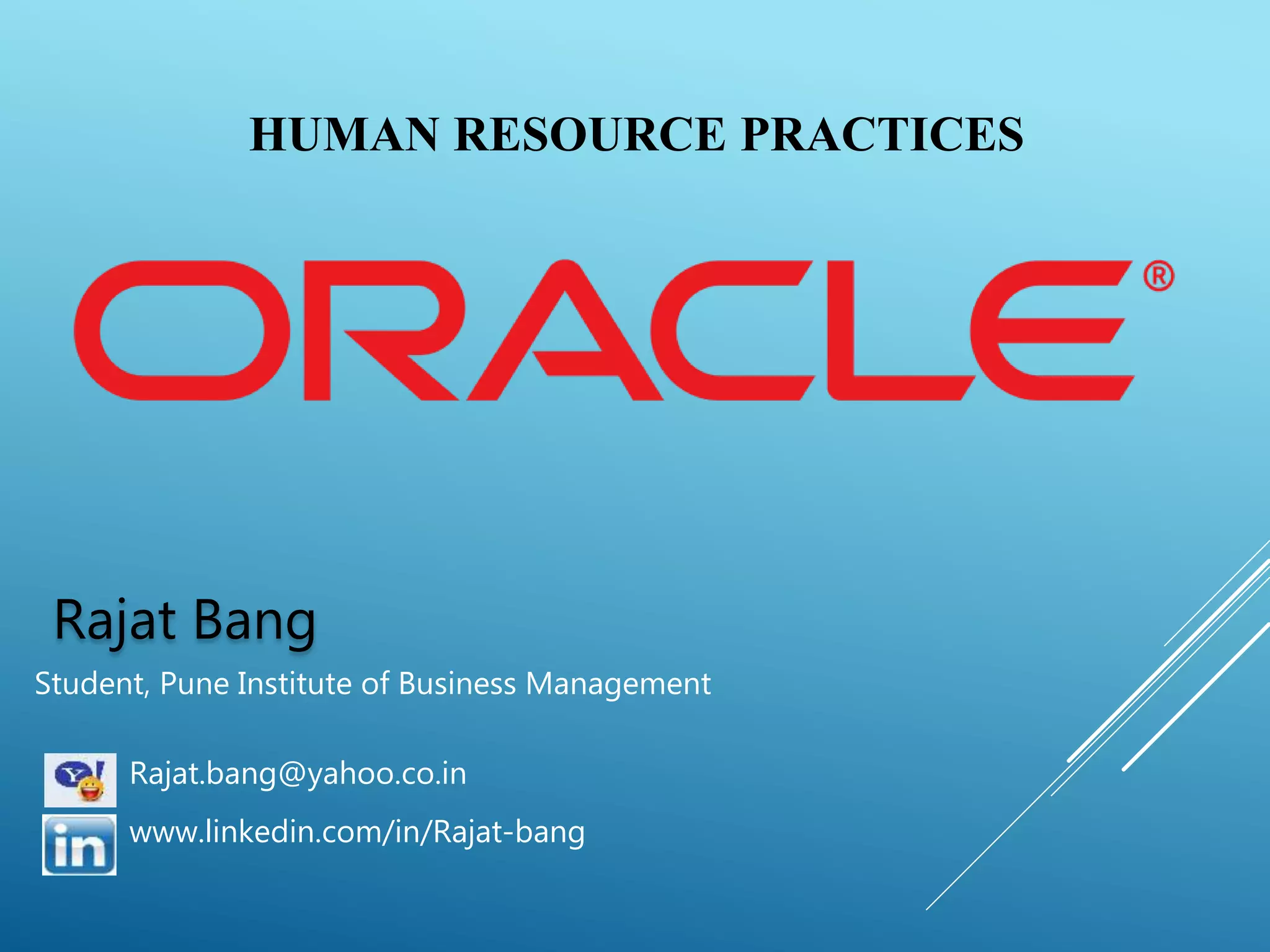 HUMAN RESOURCE PRACTICES

ORACLE®

Rajat Bang

Student, Pune Institute of Business Management

Y!

Rajat.bang@yahoo.co.in

in

www.linkedin.com/in/Rajat-bang